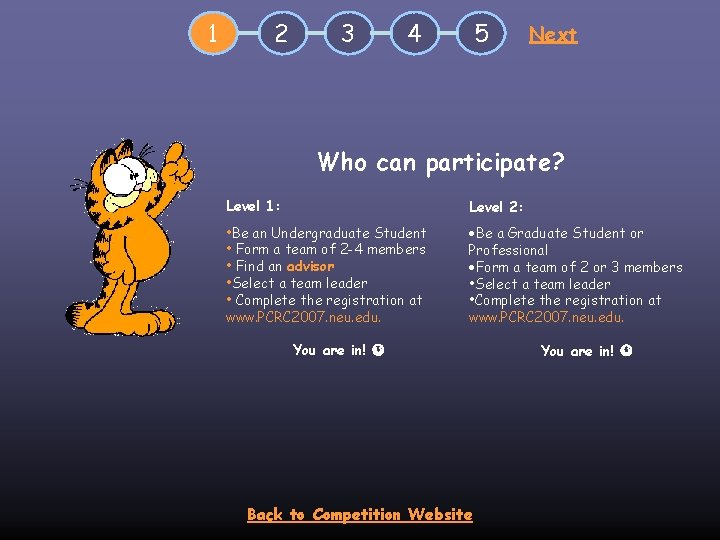 1 2 3 4 5 Next

Who can participate?

Level 1:

•Be an Undergraduate Student
• Form a team of 2-4 members
• Find an advisor
•Select a team leader
• Complete the registration at www.PCRC2007.neu.edu.

You are in! ☺

Level 2:

•Be a Graduate Student or Professional
•Form a team of 2 or 3 members
•Select a team leader
•Complete the registration at www.PCRC2007.neu.edu.

You are in! ☺

Back to Competition Website